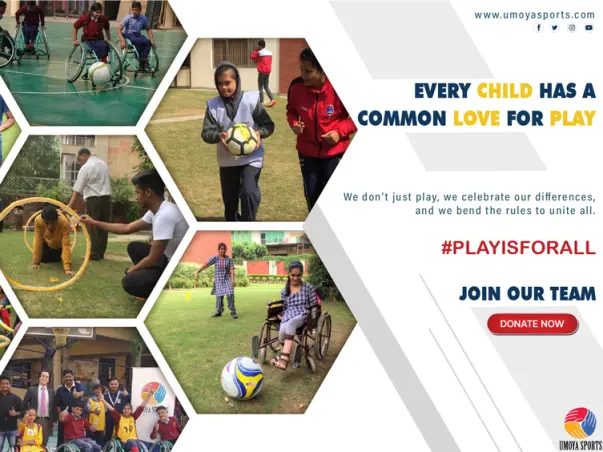 www.umoyasports.com

EVERY CHILD HAS A COMMON LOVE FOR PLAY

We don't just play, we celebrate our differences, and we bend the rules to unite all.

#PLAYISFORALL

JOIN OUR TEAM

DONATE NOW

UMOYA SPORTS